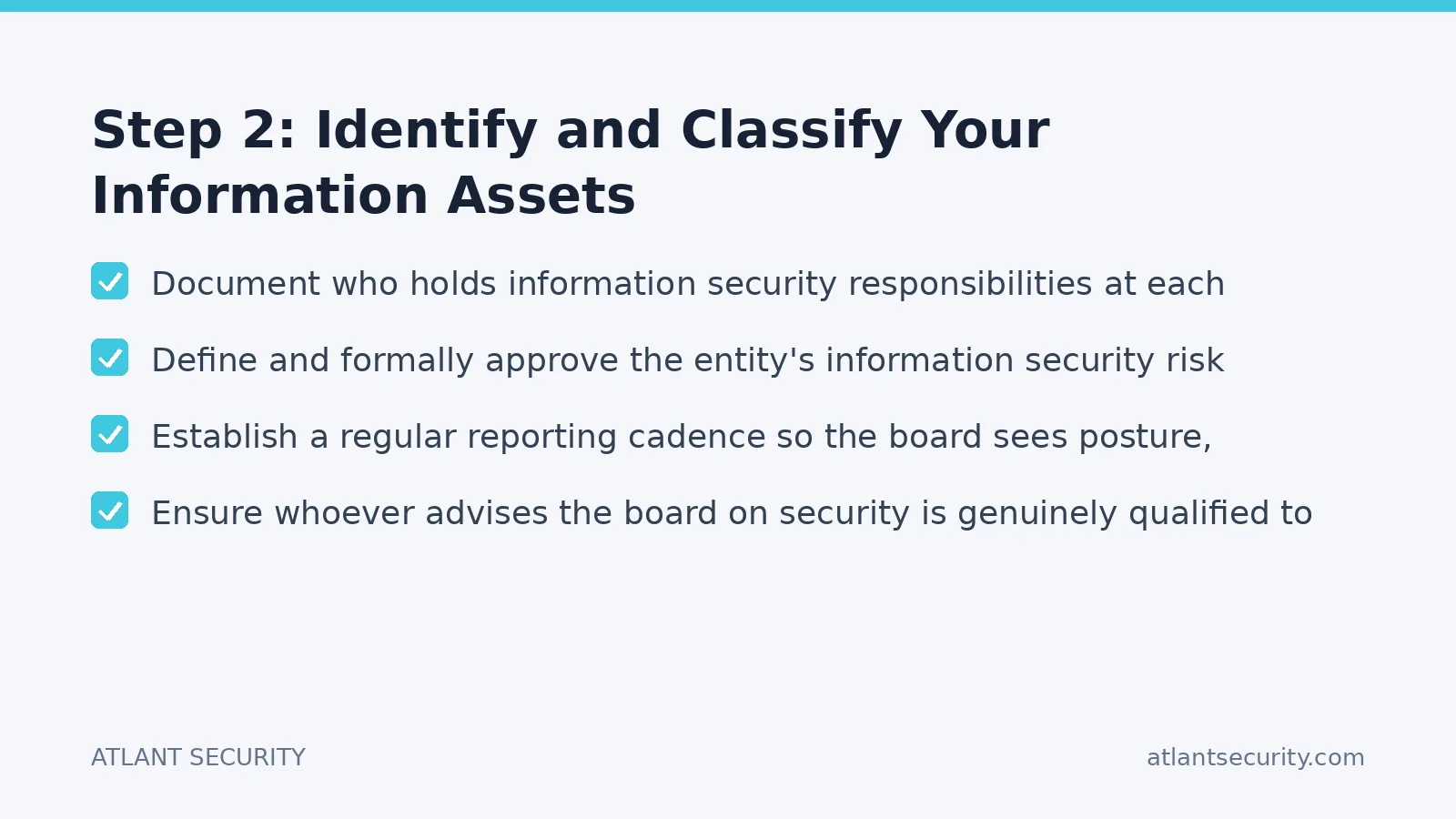 Step 2: Identify and Classify Your Information Assets

Document who holds information security responsibilities at each

Define and formally approve the entity's information security risk

Establish a regular reporting cadence so the board sees posture,

Ensure whoever advises the board on security is genuinely qualified to

ATLANT SECURITY

atlantsecurity.com